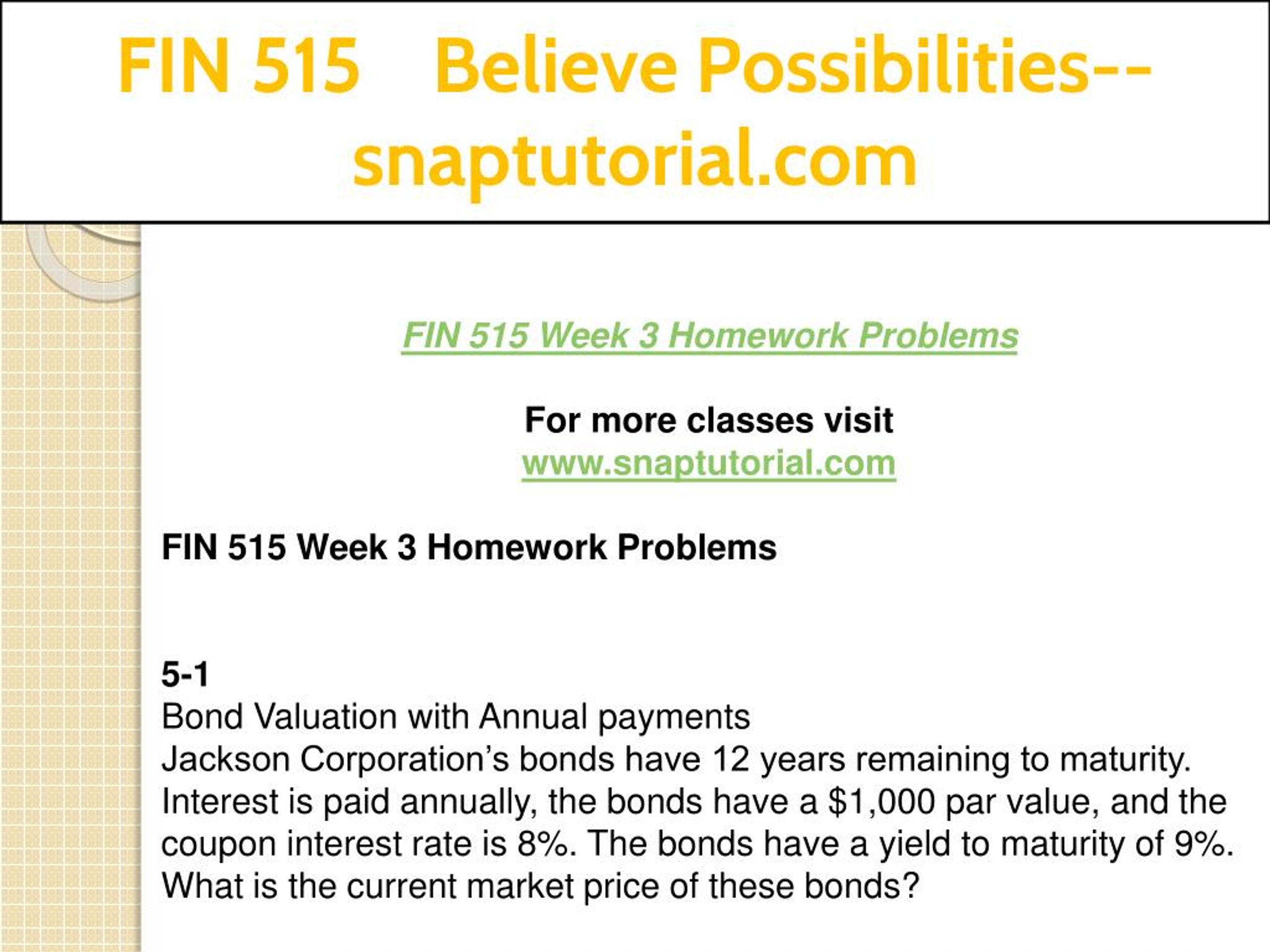 FIN 515 Believe Possibilities--snaptutorial.com

FIN 515 Week 3 Homework Problems

For more classes visit
www.snaptutorial.com

FIN 515 Week 3 Homework Problems

5-1
Bond Valuation with Annual payments
Jackson Corporation's bonds have 12 years remaining to maturity. Interest is paid annually, the bonds have a \$1,000 par value, and the coupon interest rate is 8%. The bonds have a yield to maturity of 9%. What is the current market price of these bonds?